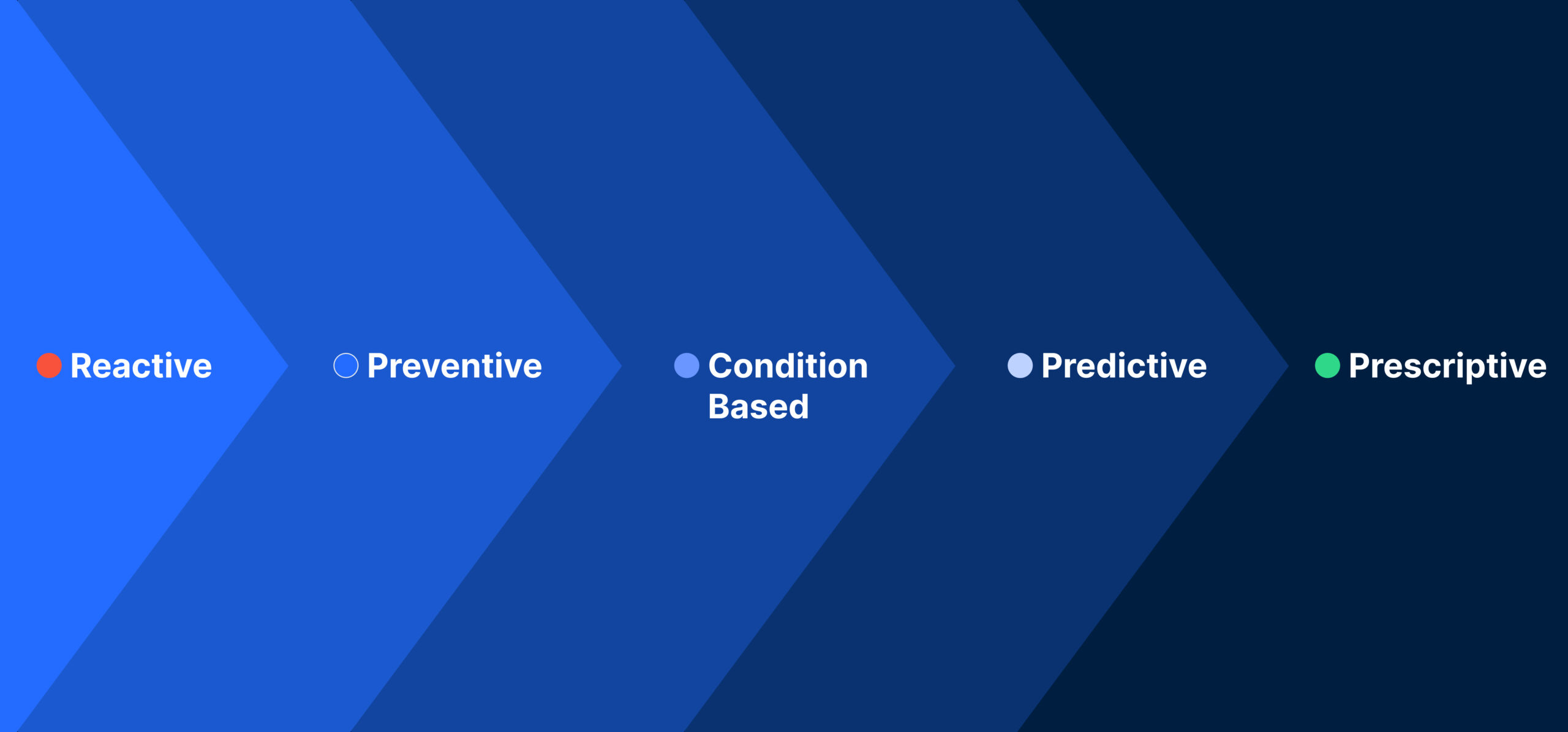 Reactive

Preventive

Condition Based

Predictive

Prescriptive